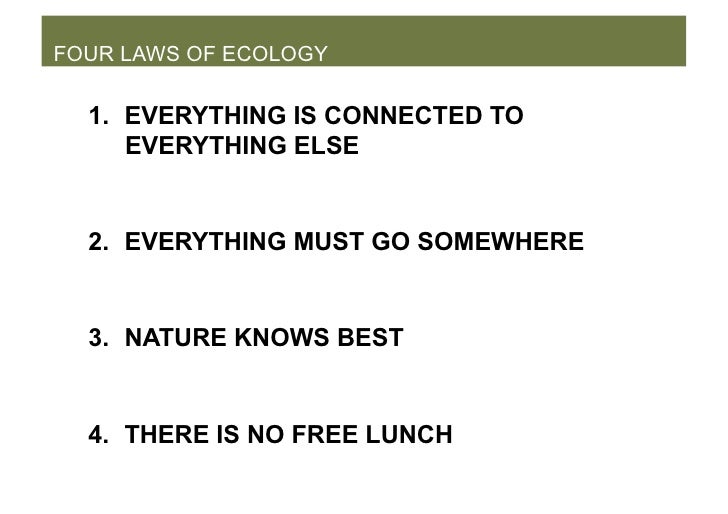 FOUR LAWS OF ECOLOGY

1. EVERYTHING IS CONNECTED TO EVERYTHING ELSE

2. EVERYTHING MUST GO SOMEWHERE

3. NATURE KNOWS BEST

4. THERE IS NO FREE LUNCH